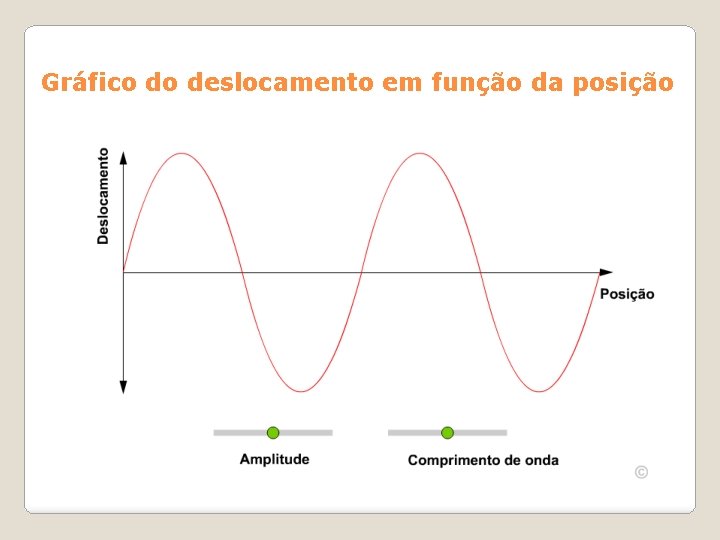 Gráfico do deslocamento em função da posição

Deslocamento

Posição

Amplitude

Comprimento de onda

©